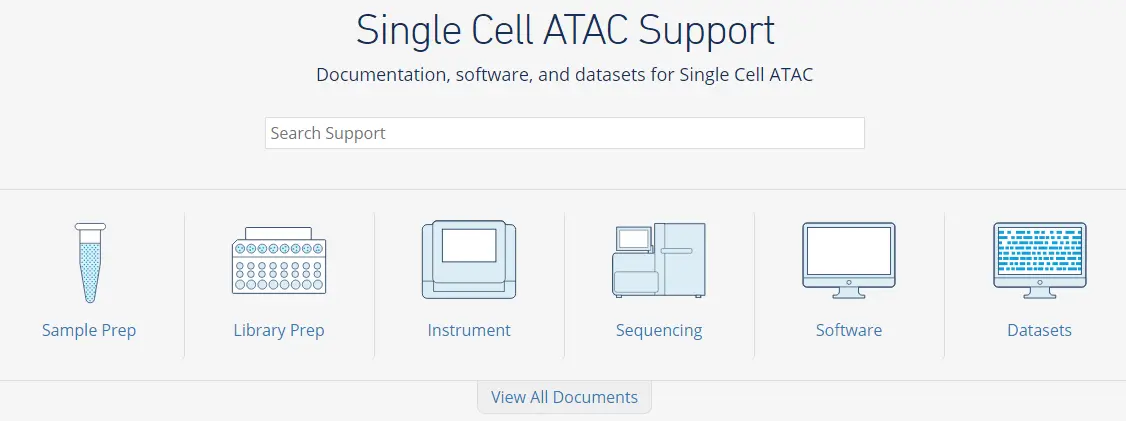 Single Cell ATAC Support

Documentation, software, and datasets for Single Cell ATAC

Search Support

Sample Prep

Library Prep

Instrument

Sequencing

Software

Datasets

View All Documents